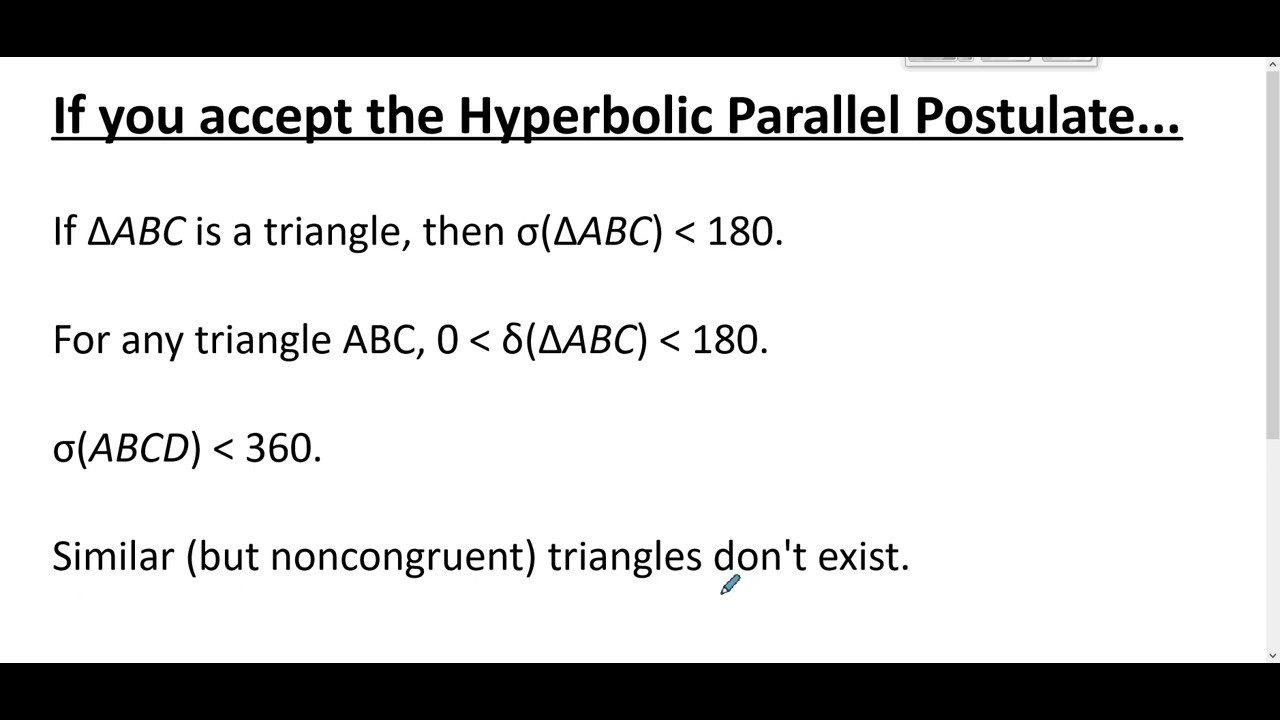 If you accept the Hyperbolic Parallel Postulate...

If $\Delta ABC$ is a triangle, then $\sigma(\Delta ABC) < 180$.

For any triangle ABC, $0 < \delta(\Delta ABC) < 180$.

$\sigma(ABCD) < 360$.

Similar (but noncongruent) triangles don't exist.